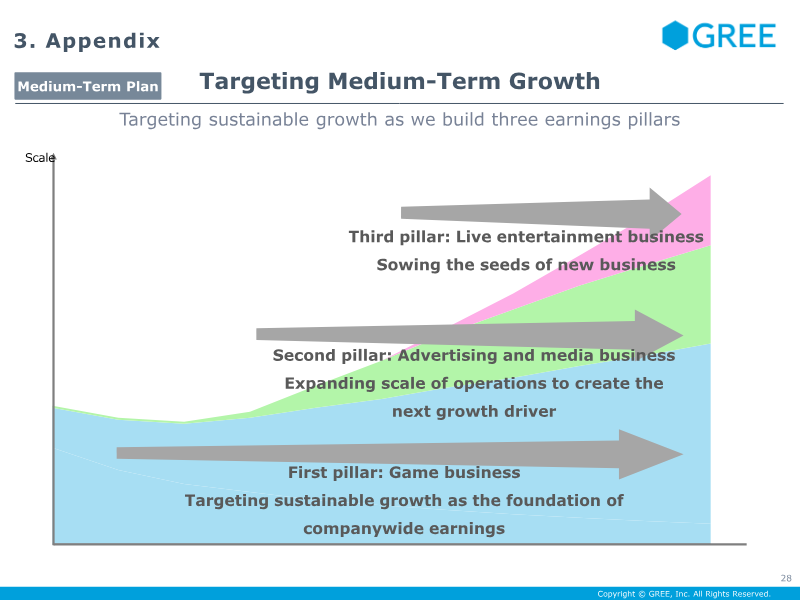 3. Appendix

GREE

Medium-Term Plan

Targeting Medium-Term Growth

Targeting sustainable growth as we build three earnings pillars

Scale

Third pillar: Live entertainment business
Sowing the seeds of new business

Second pillar: Advertising and media business
Expanding scale of operations to create the next growth driver

First pillar: Game business
Targeting sustainable growth as the foundation of companywide earnings

28

Copyright © GREE, Inc. All Rights Reserved.